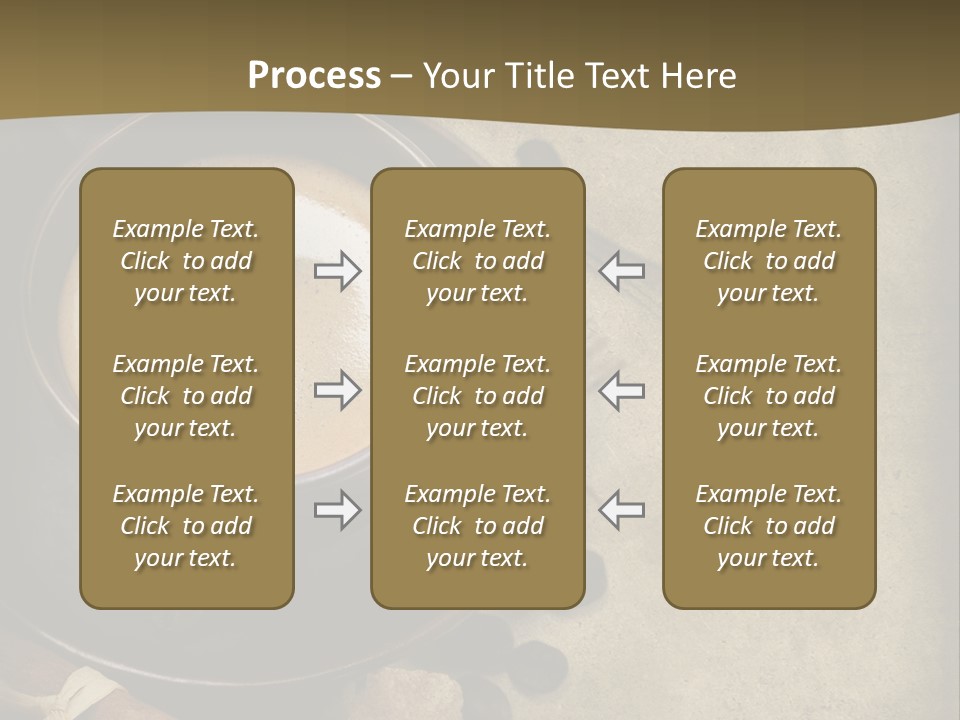 Process – Your Title Text Here

Example Text. Click to add your text.

Example Text. Click to add your text.

Example Text. Click to add your text.

Example Text. Click to add your text.

Example Text. Click to add your text.

Example Text. Click to add your text.

Example Text. Click to add your text.

Example Text. Click to add your text.

Example Text. Click to add your text.